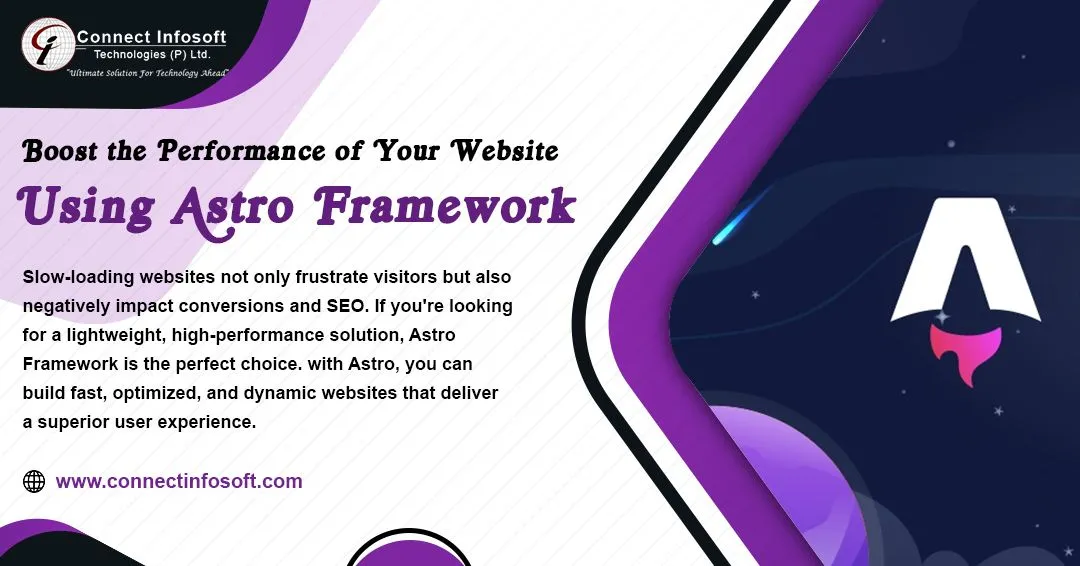 Connect Infosoft
Technologies (P) Ltd.
"Ultimate Solution For Technology Ahead"

Boost the Performance of Your Website
Using Astro Framework

Slow-loading websites not only frustrate visitors but also negatively impact conversions and SEO. If you're looking for a lightweight, high-performance solution, Astro Framework is the perfect choice. with Astro, you can build fast, optimized, and dynamic websites that deliver a superior user experience.

www.connectinfosoft.com